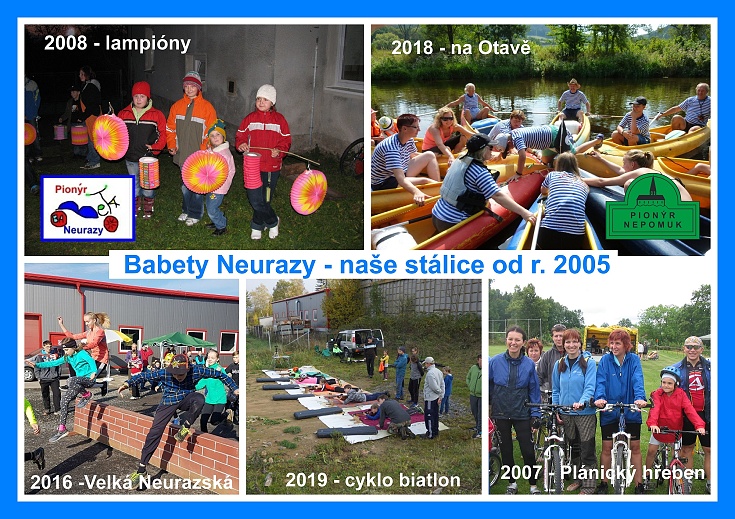 2008 - lampióny

Pionýr
Neurazy

2018 - na Otavě

PIONÝR NEPOMUK

Babety Neurazy - naše stálice od r. 2005

2016 -Velká Neurazská

2019 - cyklo biatlon

2007 - Plánický hřeben